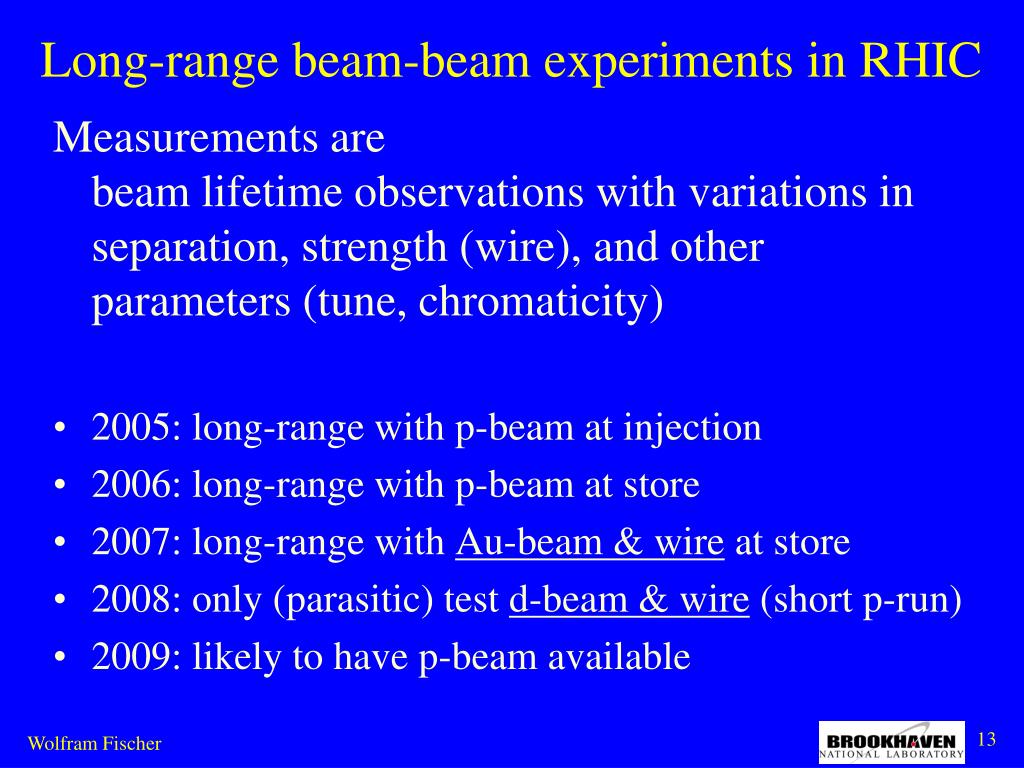 Long-range beam-beam experiments in RHIC

Measurements are
beam lifetime observations with variations in separation, strength (wire), and other parameters (tune, chromaticity)

• 2005: long-range with p-beam at injection
• 2006: long-range with p-beam at store
• 2007: long-range with Au-beam & wire at store
• 2008: only (parasitic) test d-beam & wire (short p-run)
• 2009: likely to have p-beam available

Wolfram Fischer

BROOKHAVEN NATIONAL LABORATORY

13